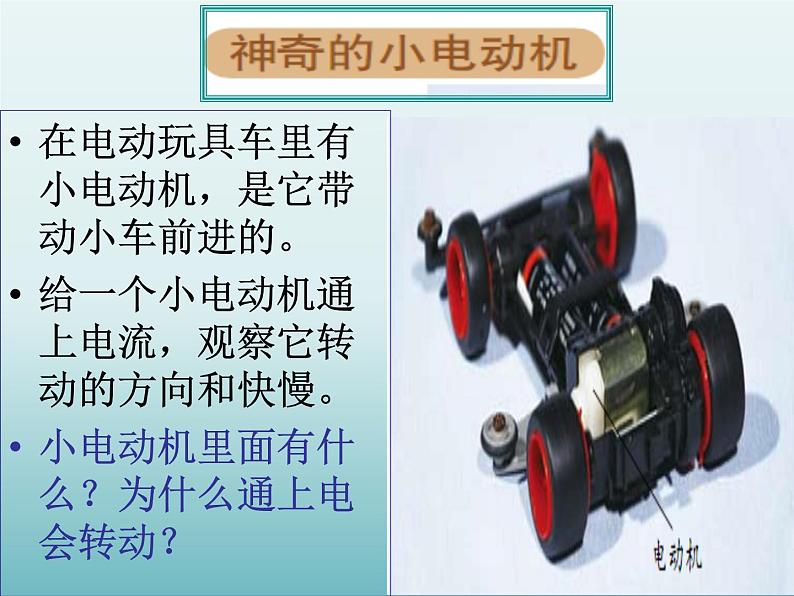 神奇的小电动机

• 在电动玩具车里有小电动机，是它带动小车前进的。

• 给一个小电动机通上电流，观察它转动的方向和快慢。

• 小电动机里面有什么？为什么通上电会转动？

电动机